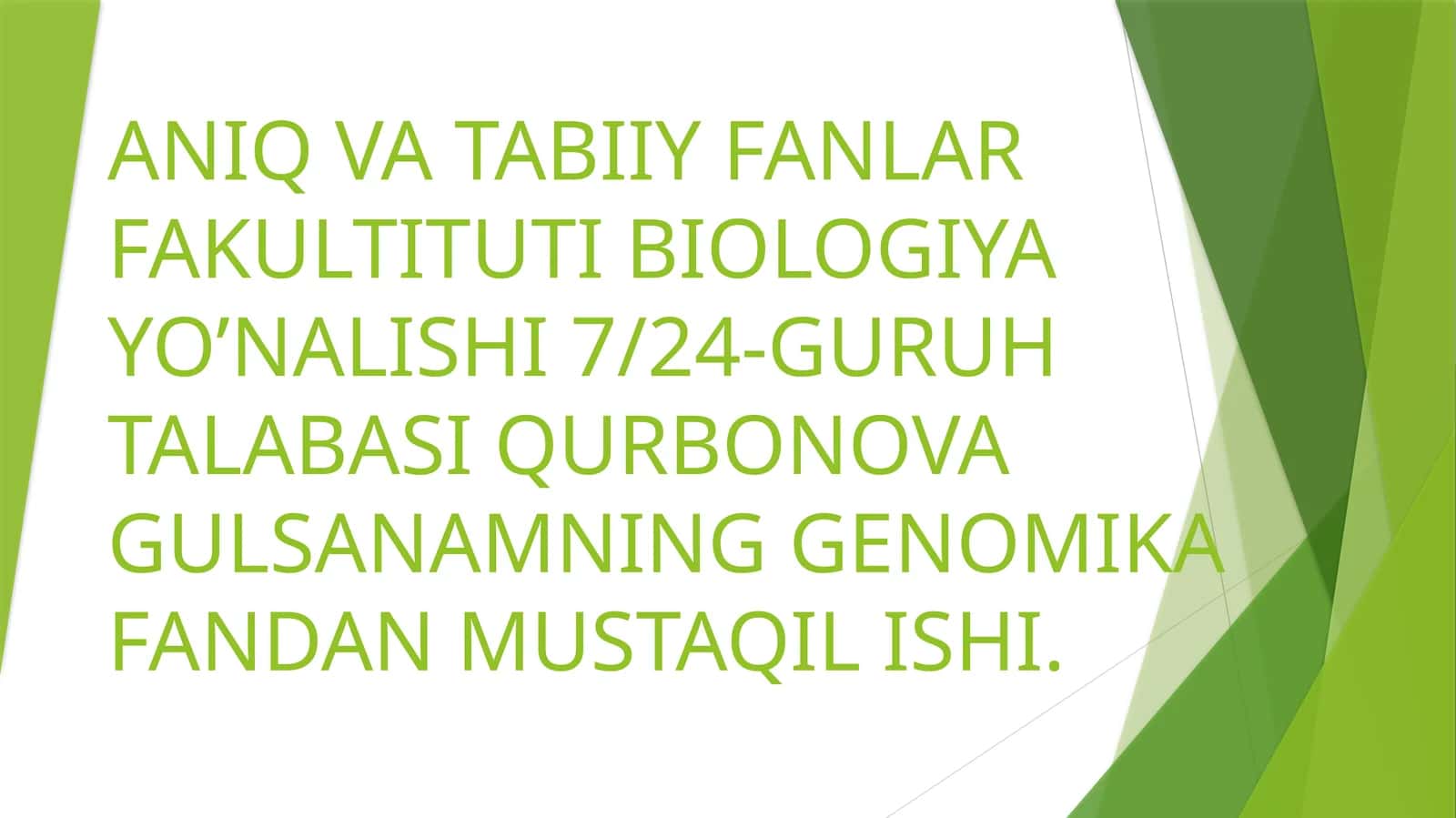 ANIQ VA TABIIY FANLAR FAKULTITUTI BIOLOGIYA YO’NALISHI 7/24-GURUH TALABASI QURBONOVA GULSANAMNING GENOMIKA FANDAN MUSTAQIL ISHI.